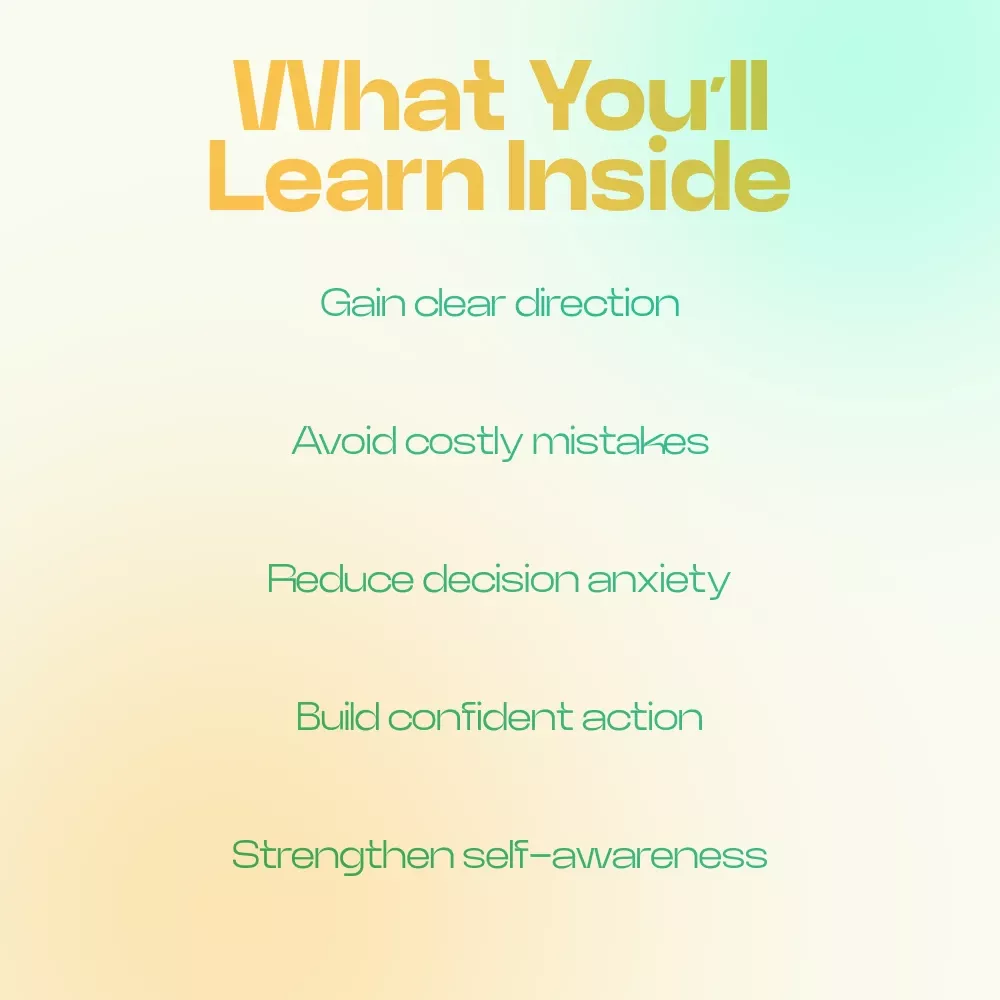 What You'll Learn Inside

Gain clear direction

Avoid costly mistakes

Reduce decision anxiety

Build confident action

Strengthen self-awareness